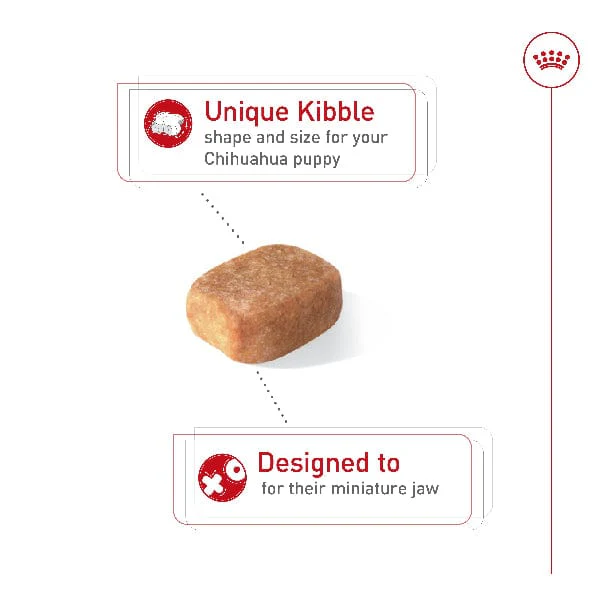 Unique Kibble
shape and size for your Chihuahua puppy

Designed to
for their miniature jaw